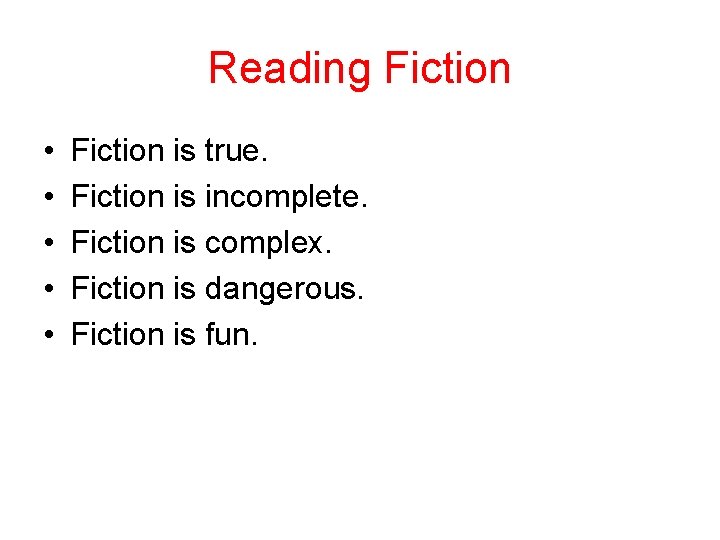 Reading Fiction

• Fiction is true.
• Fiction is incomplete.
• Fiction is complex.
• Fiction is dangerous.
• Fiction is fun.